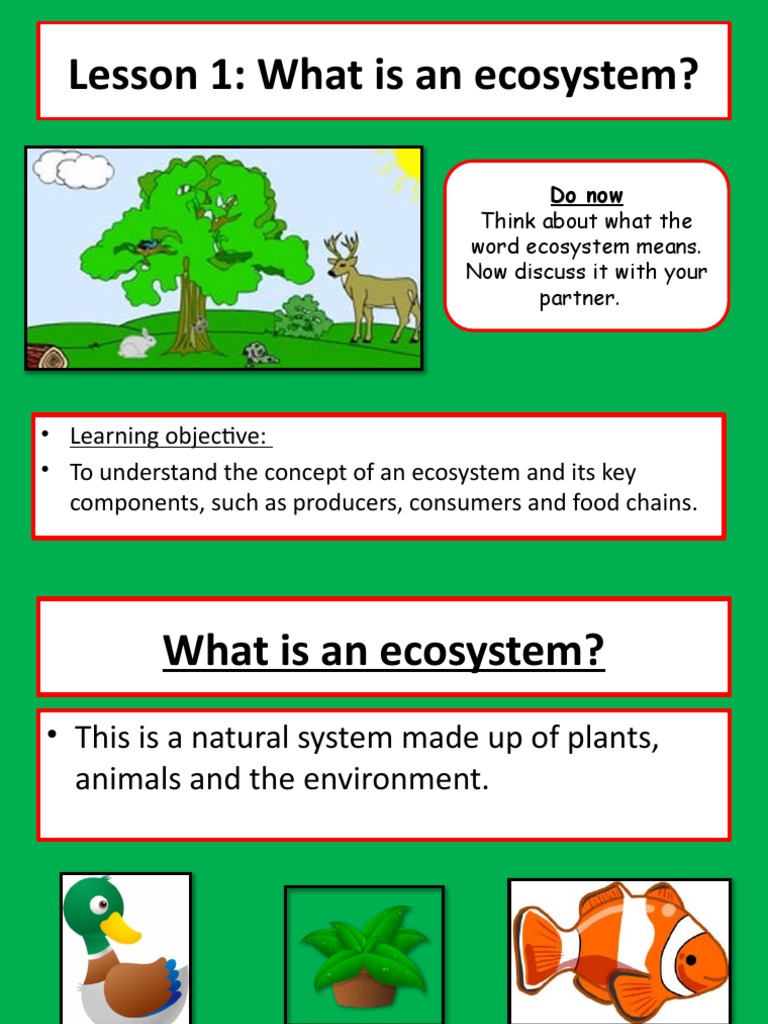 Lesson 1: What is an ecosystem?

Do now
Think about what the word ecosystem means. Now discuss it with your partner.

• Learning objective:
• To understand the concept of an ecosystem and its key components, such as producers, consumers and food chains.

What is an ecosystem?

• This is a natural system made up of plants, animals and the environment.